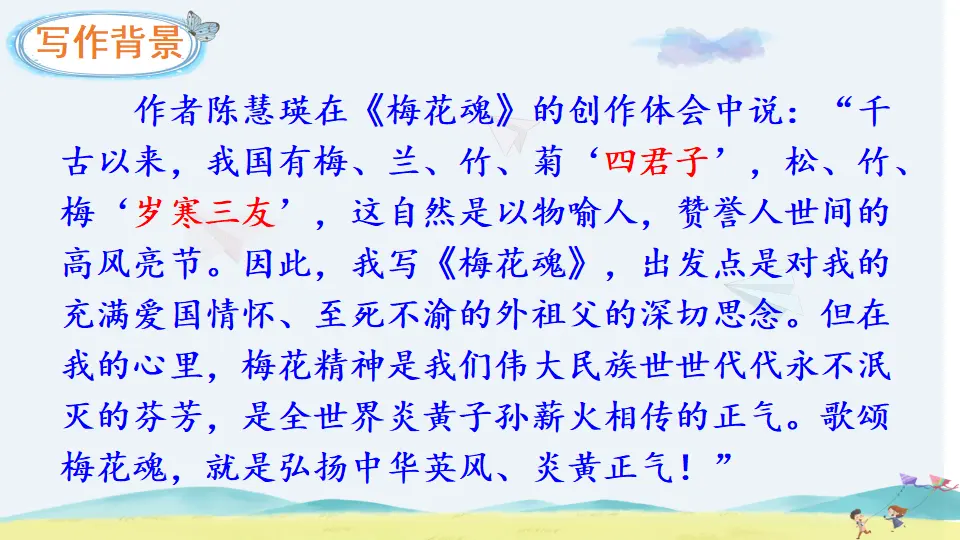 写作背景

作者陈慧瑛在《梅花魂》的创作体会中说：“千古以来，我国有梅、兰、竹、菊‘四君子’，松、竹、梅‘岁寒三友’，这自然是以物喻人，赞誉人世间的高风亮节。因此，我写《梅花魂》，出发点是对我的充满爱国情怀、至死不渝的外祖父的深切思念。但在我的心里，梅花精神是我们伟大民族世世代代永不泯灭的芬芳，是全世界炎黄子孙薪火相传的正气。歌颂梅花魂，就是弘扬中华英风、炎黄正气！”